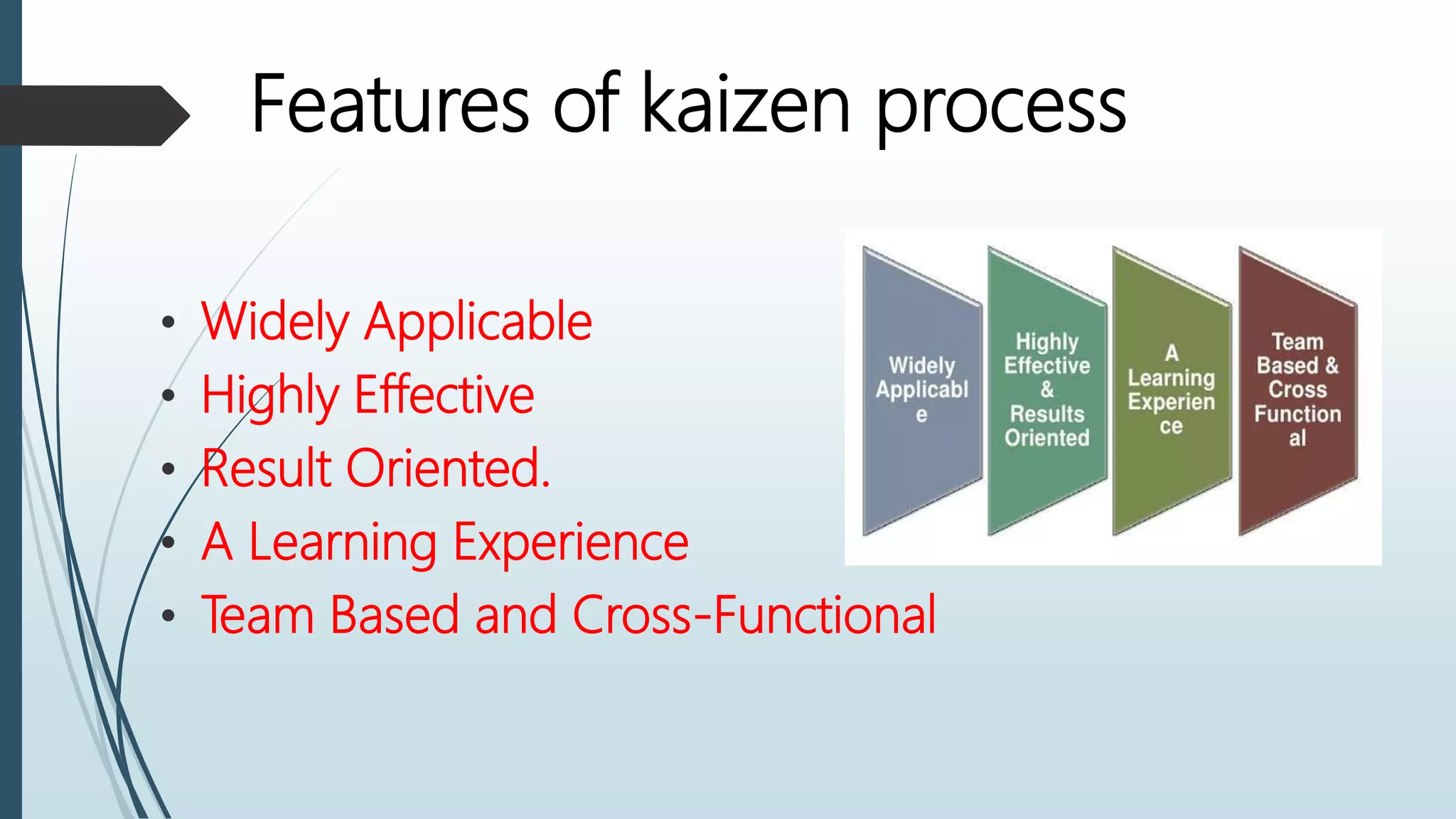 Features of kaizen process

• Widely Applicable
• Highly Effective
• Result Oriented.
• A Learning Experience
• Team Based and Cross-Functional

Widely Applicabl e

Highly Effective & Results Oriented

A Learning Experien ce

Team Based & Cross Function al